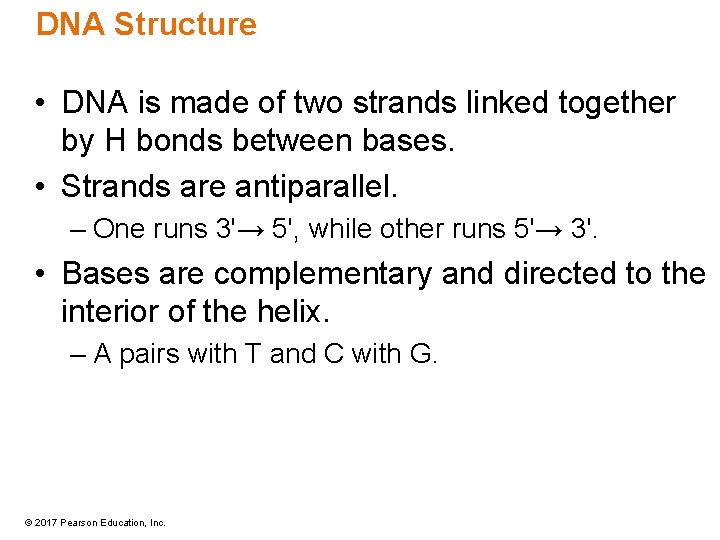 DNA Structure

• DNA is made of two strands linked together by H bonds between bases.

• Strands are antiparallel.

– One runs 3'→ 5', while other runs 5'→ 3'.

• Bases are complementary and directed to the interior of the helix.

– A pairs with T and C with G.

© 2017 Pearson Education, Inc.